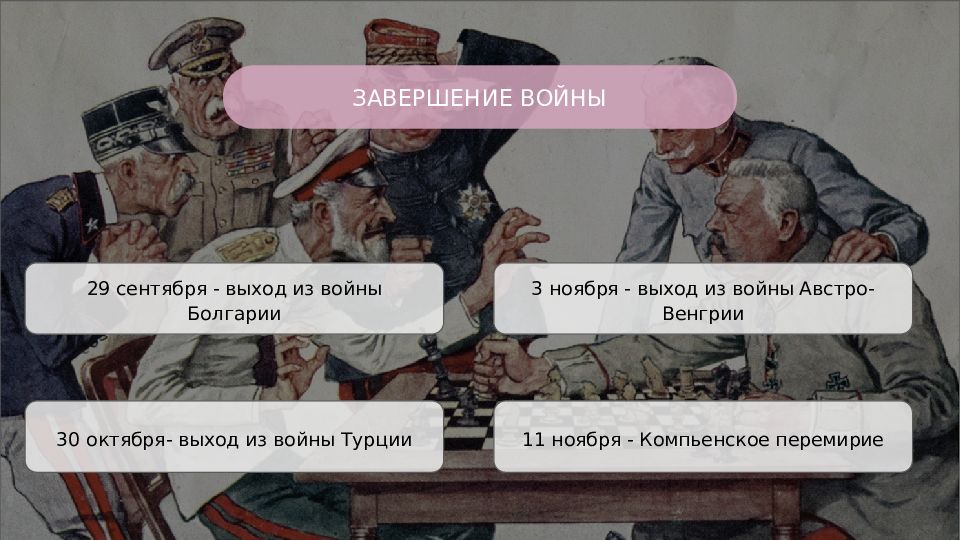 ЗАВЕРШЕНИЕ ВОЙНЫ

29 сентября - выход из войны Болгарии

3 ноября - выход из войны Австро-Венгрии

30 октября- выход из войны Турции

11 ноября - Компьенское перемирие